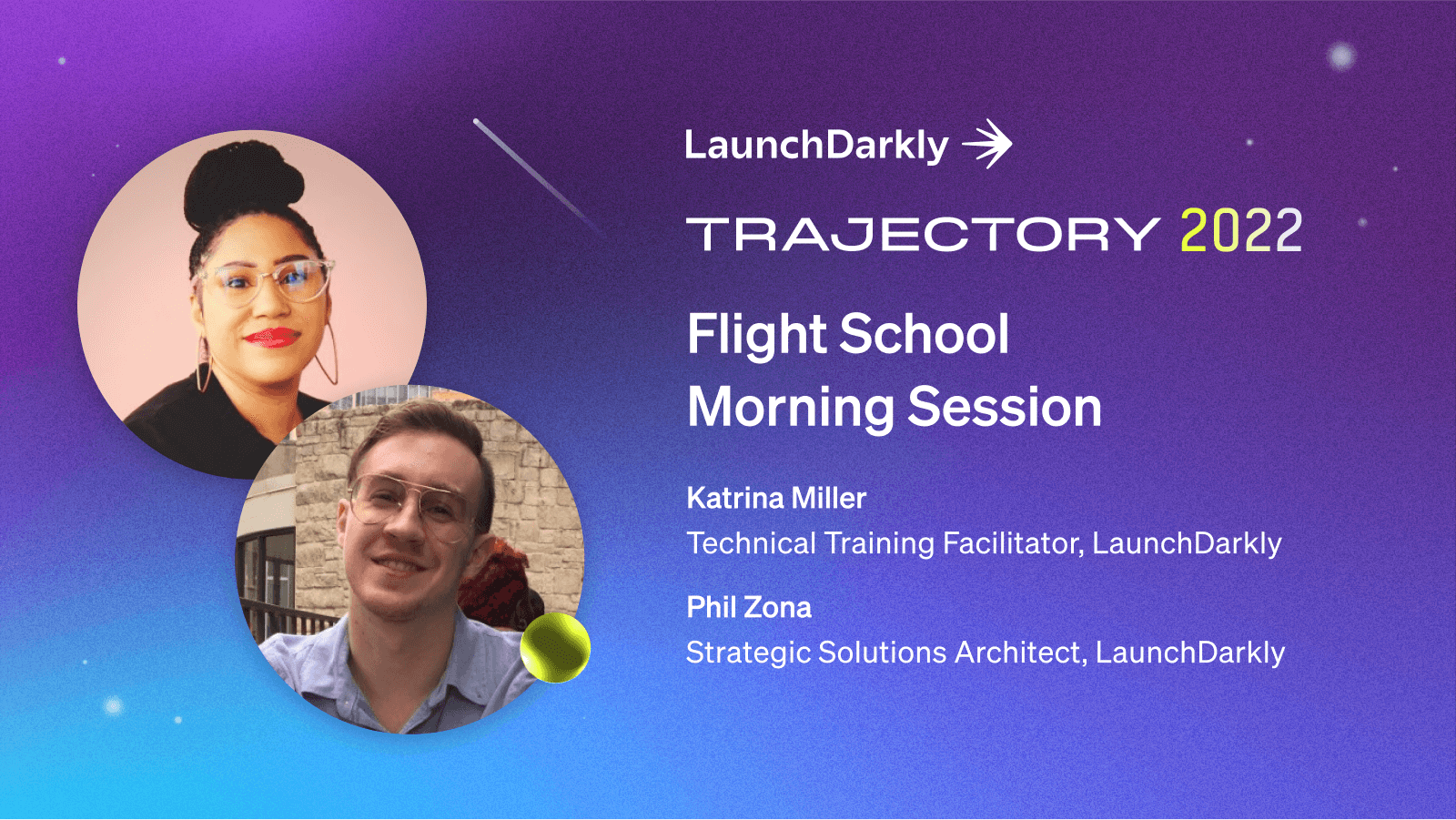 LaunchDarkly

TRAJECTORY 2022

Flight School
Morning Session

Katrina Miller
Technical Training Facilitator, LaunchDarkly

Phil Zona
Strategic Solutions Architect, LaunchDarkly